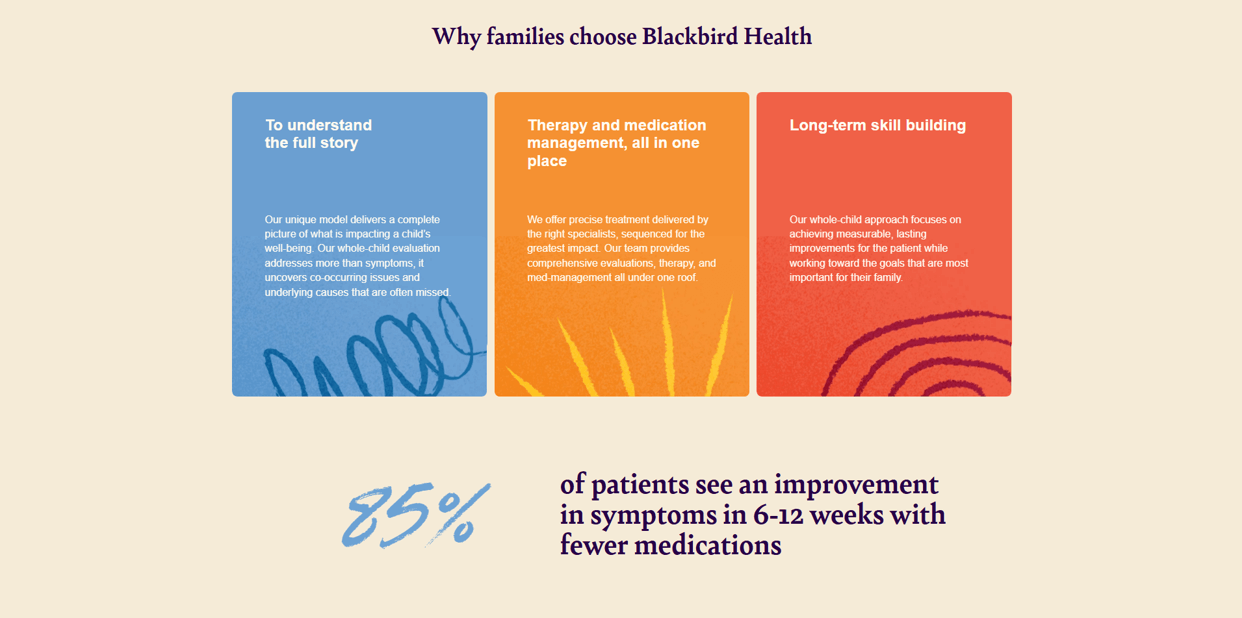 Why families choose Blackbird Health

To understand the full story

Our unique model delivers a complete picture of what is impacting a child's well-being. Our whole-child evaluation addresses more than symptoms, it uncovers co-occurring issues and underlying causes that are often missed.

Therapy and medication management, all in one place

We offer precise treatment delivered by the right specialists, sequenced for the greatest impact. Our team provides comprehensive evaluations, therapy, and med-management all under one roof.

Long-term skill building

Our whole-child approach focuses on achieving measurable, lasting improvements for the patient while working toward the goals that are most important for their family.

85%

of patients see an improvement in symptoms in 6-12 weeks with fewer medications